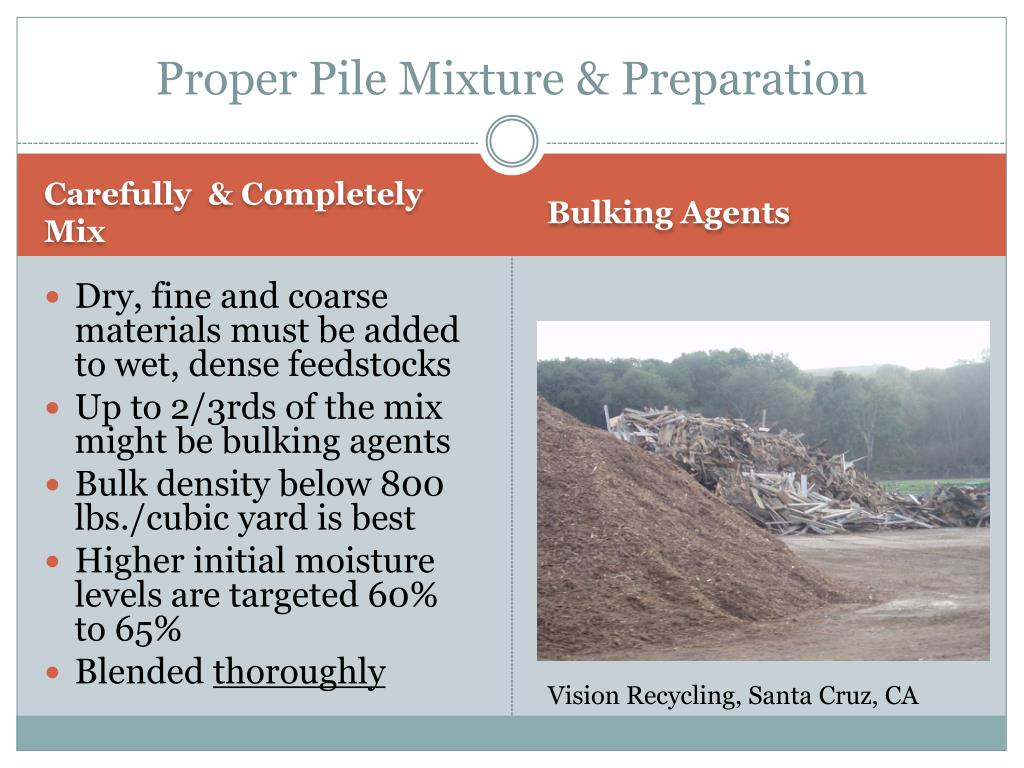 Proper Pile Mixture & Preparation

Carefully & Completely Mix

• Dry, fine and coarse materials must be added to wet, dense feedstocks
• Up to 2/3rds of the mix might be bulking agents
• Bulk density below 800 lbs./cubic yard is best
• Higher initial moisture levels are targeted 60% to 65%
• Blended thoroughly

Bulking Agents

Vision Recycling, Santa Cruz, CA